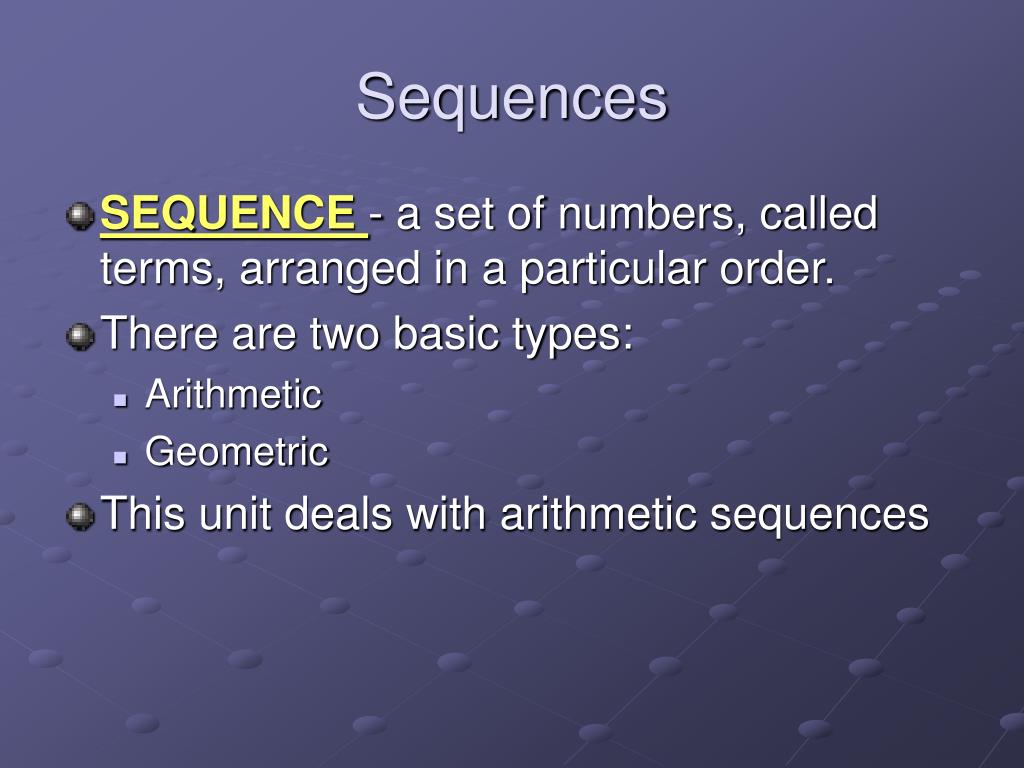 Sequences

SEQUENCE - a set of numbers, called terms, arranged in a particular order.

There are two basic types:

Arithmetic

Geometric

This unit deals with arithmetic sequences